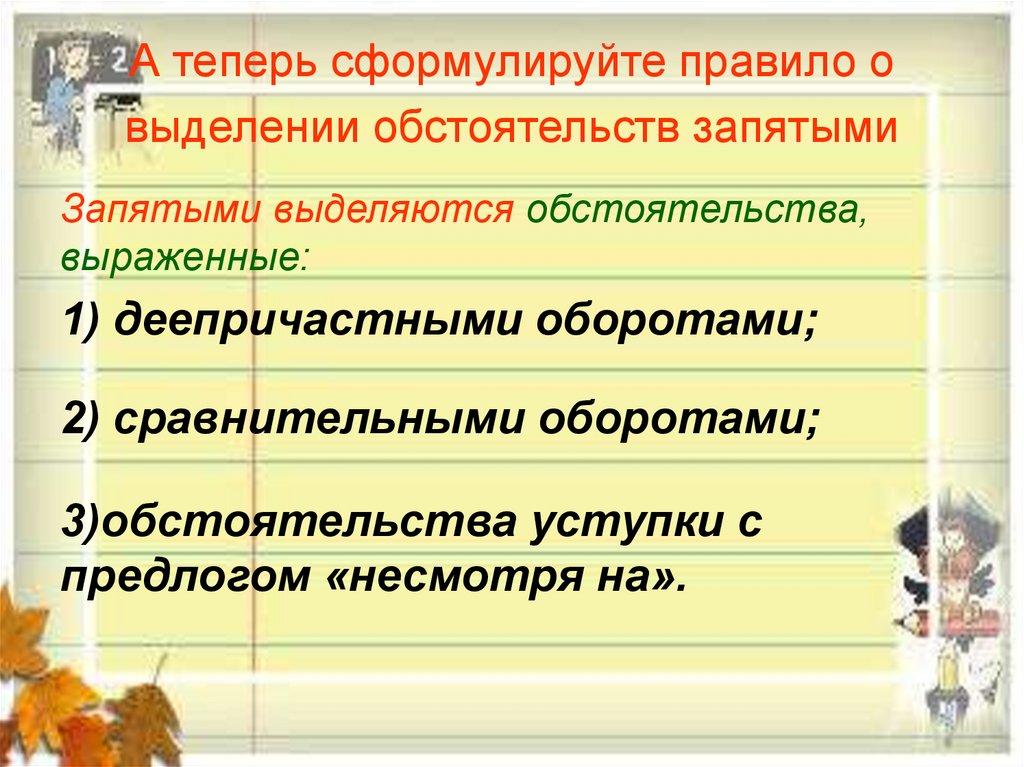 А теперь сформулируйте правило о выделении обстоятельств запятыми

Запятыми выделяются обстоятельства, выраженные:

1) деепричастными оборотами;

2) сравнительными оборотами;

3)обстоятельства уступки с предлогом «несмотря на».